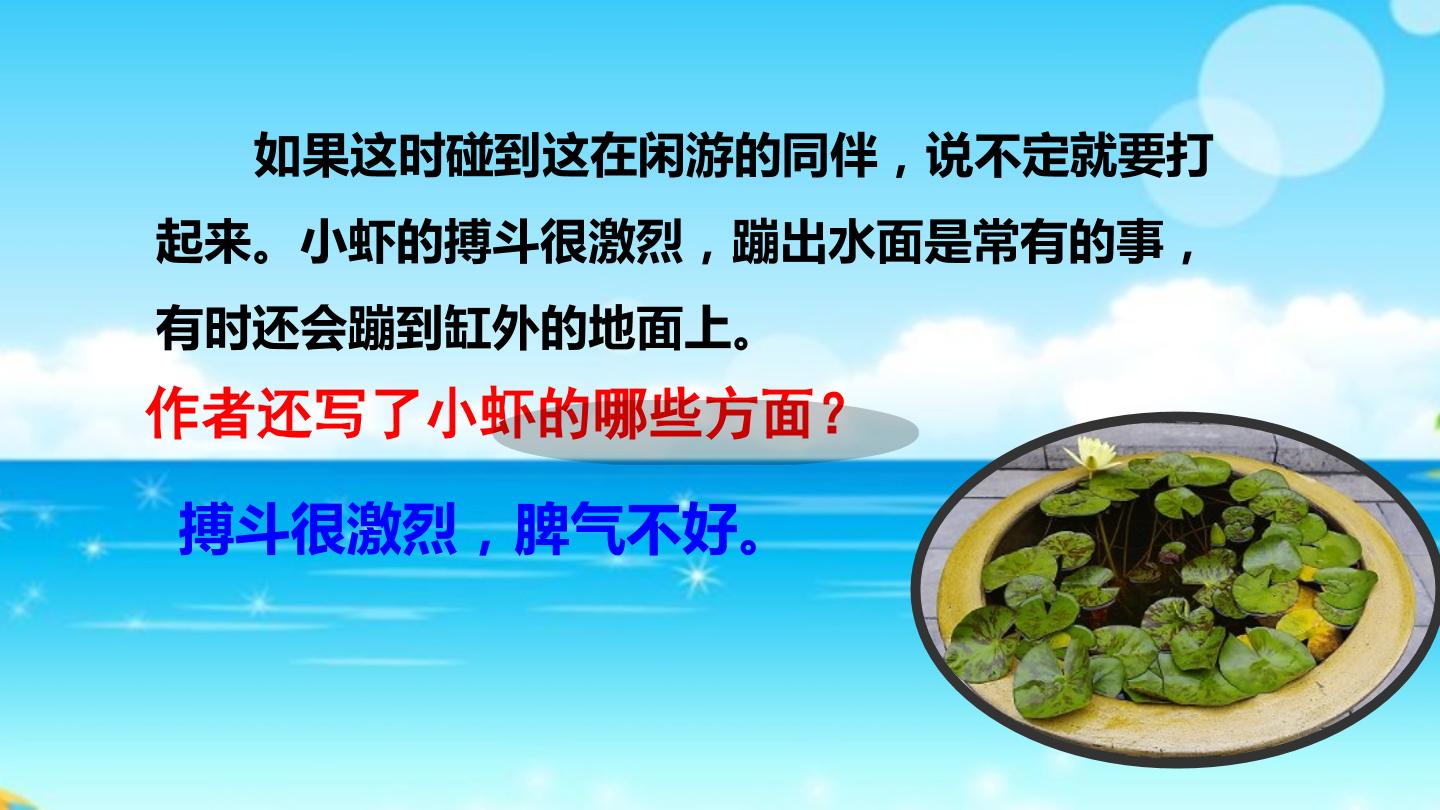 如果这时碰到这在闲游的同伴，说不定就要打起来。小虾的搏斗很激烈，蹦出水面是常有的事，有时还会蹦到缸外的地面上。

作者还写了小虾的哪些方面？

搏斗很激烈，脾气不好。